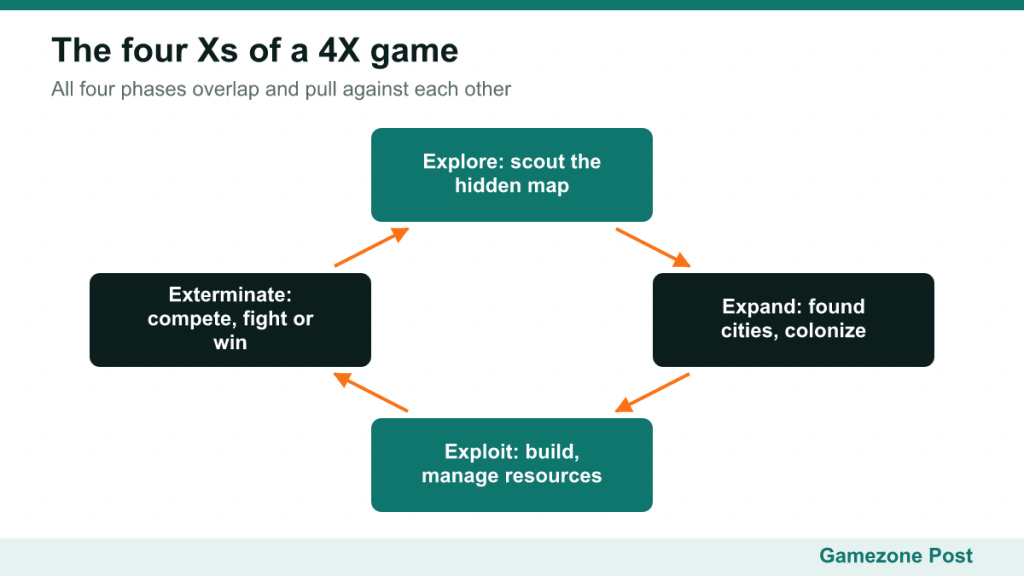 The four Xs of a 4X game

All four phases overlap and pull against each other

Explore: scout the hidden map

Expand: found cities, colonize

Exploit: build, manage resources

Exterminate: compete, fight or win

Gamezone Post